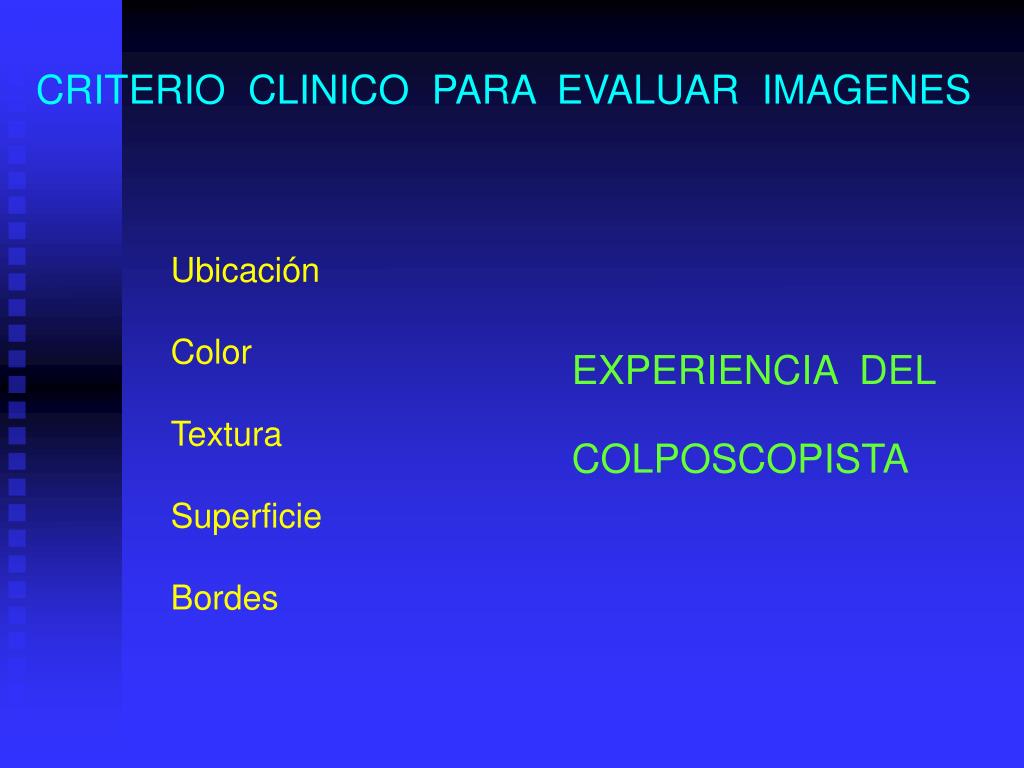 CRITERIO CLINICO PARA EVALUAR IMAGENES

Ubicación

Color

Textura

Superficie

Bordes

EXPERIENCIA DEL

COLPOSCOPISTA